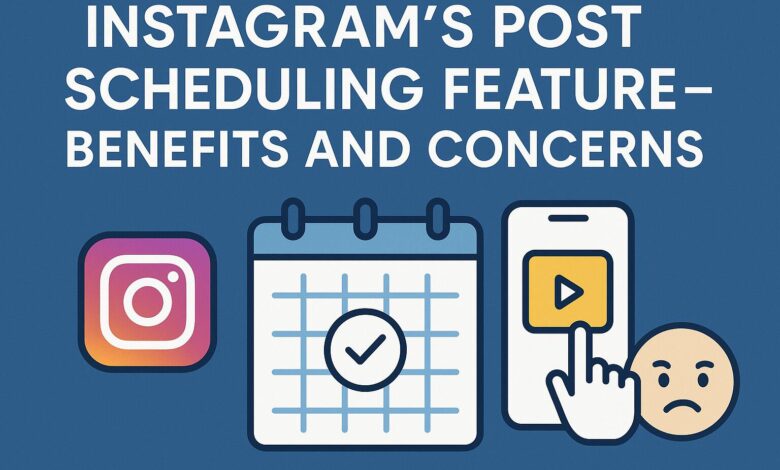 INSTAGRAM'S POST SCHEDULING FEATURE– BENEFITS AND CONCERNS